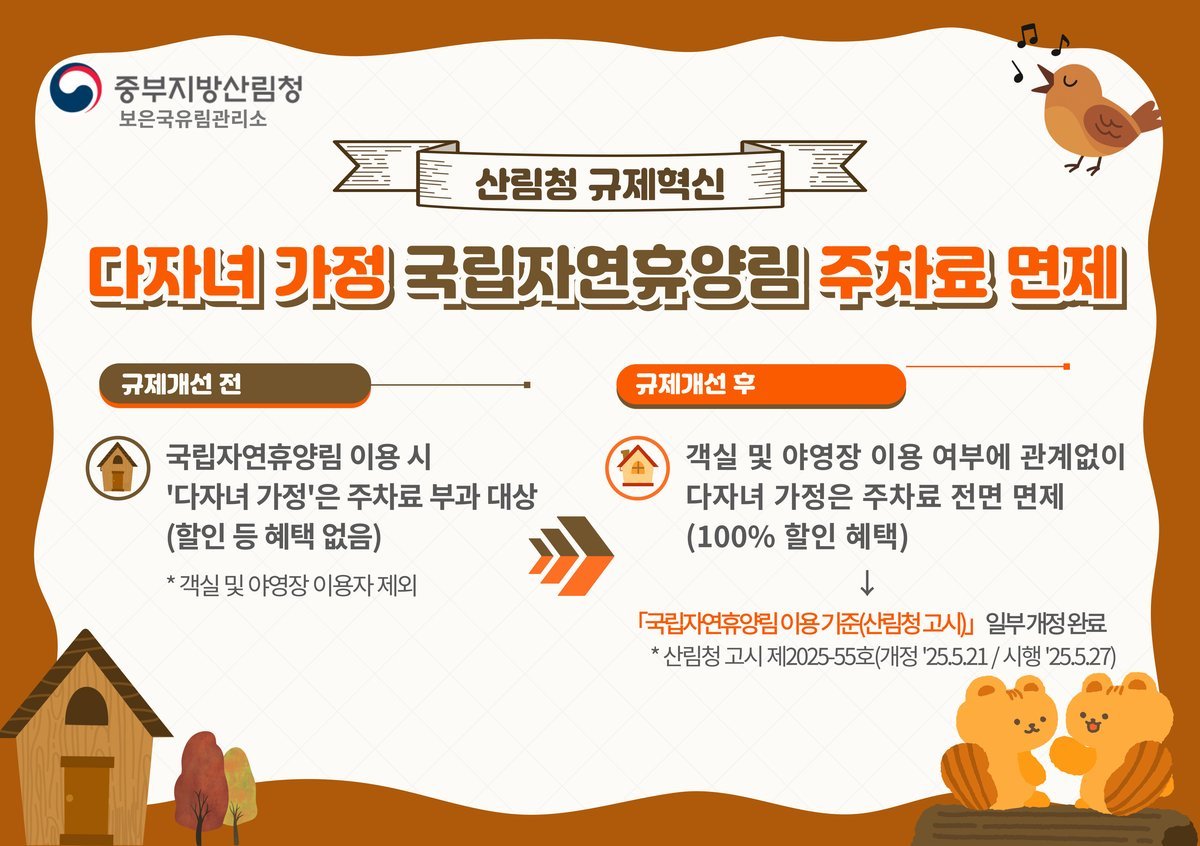 중부지방산림청
보은국유림관리소

산림청 규제혁신

다자녀 가정 국립자연휴양림 주차료 면제

규제개선 전

국립자연휴양림 이용 시 '다자녀 가정'은 주차료 부과 대상 (할인 등 혜택 없음)

* 객실 및 야영장 이용자 제외

규제개선 후

객실 및 야영장 이용 여부에 관계없이 다자녀 가정은 주차료 전면 면제 (100% 할인 혜택)

↓

「국립자연휴양림 이용 기준(산림청 고시)」 일부개정 완료

* 산림청 고시 제2025-55호(개정 '25.5.21 / 시행 '25.5.27)